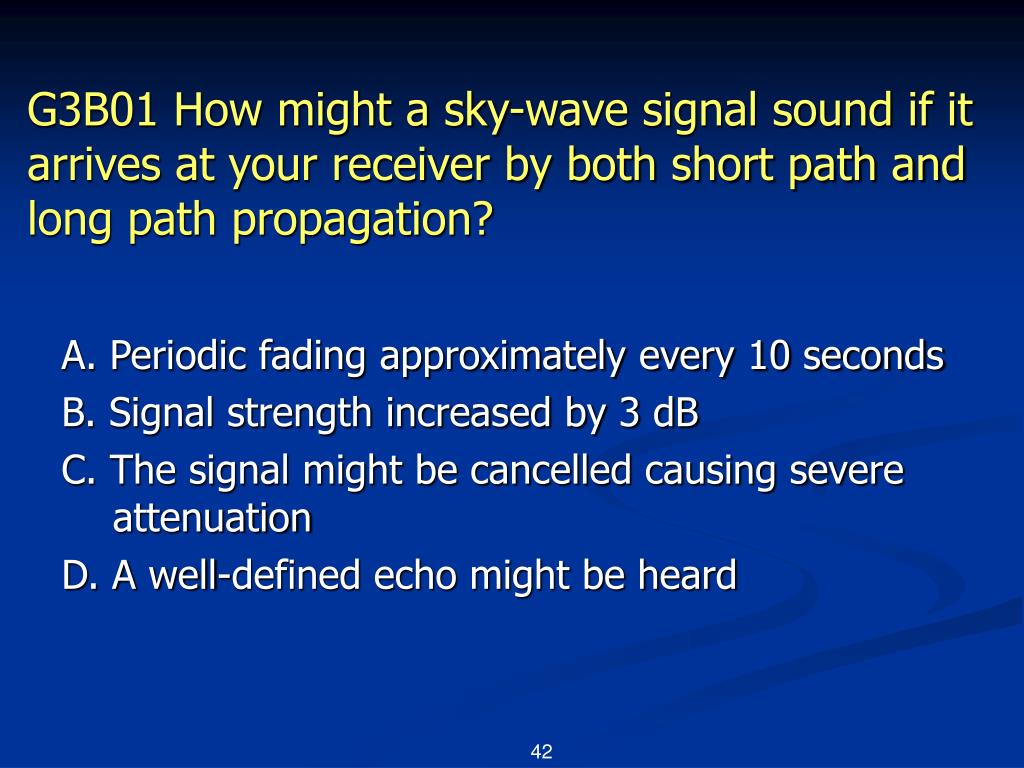 G3B01 How might a sky-wave signal sound if it arrives at your receiver by both short path and long path propagation?

A. Periodic fading approximately every 10 seconds
B. Signal strength increased by 3 dB
C. The signal might be cancelled causing severe attenuation
D. A well-defined echo might be heard

42